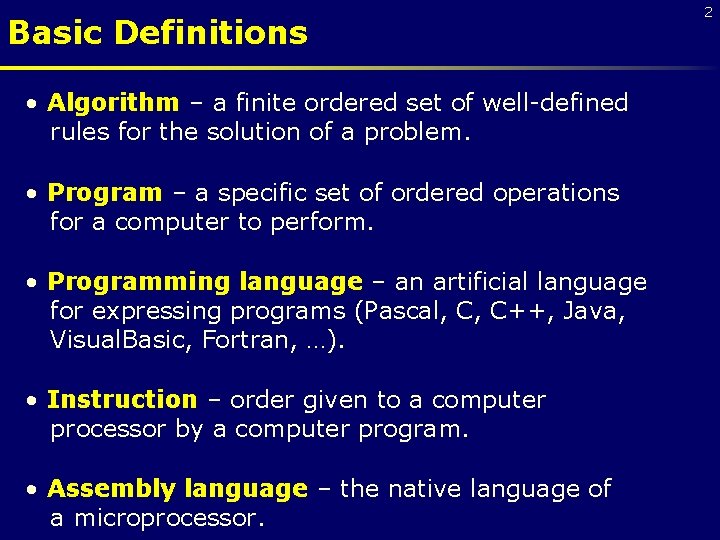 2

Basic Definitions

• Algorithm – a finite ordered set of well-defined rules for the solution of a problem.

• Program – a specific set of ordered operations for a computer to perform.

• Programming language – an artificial language for expressing programs (Pascal, C, C++, Java, VisualBasic, Fortran, …).

• Instruction – order given to a computer processor by a computer program.

• Assembly language – the native language of a microprocessor.